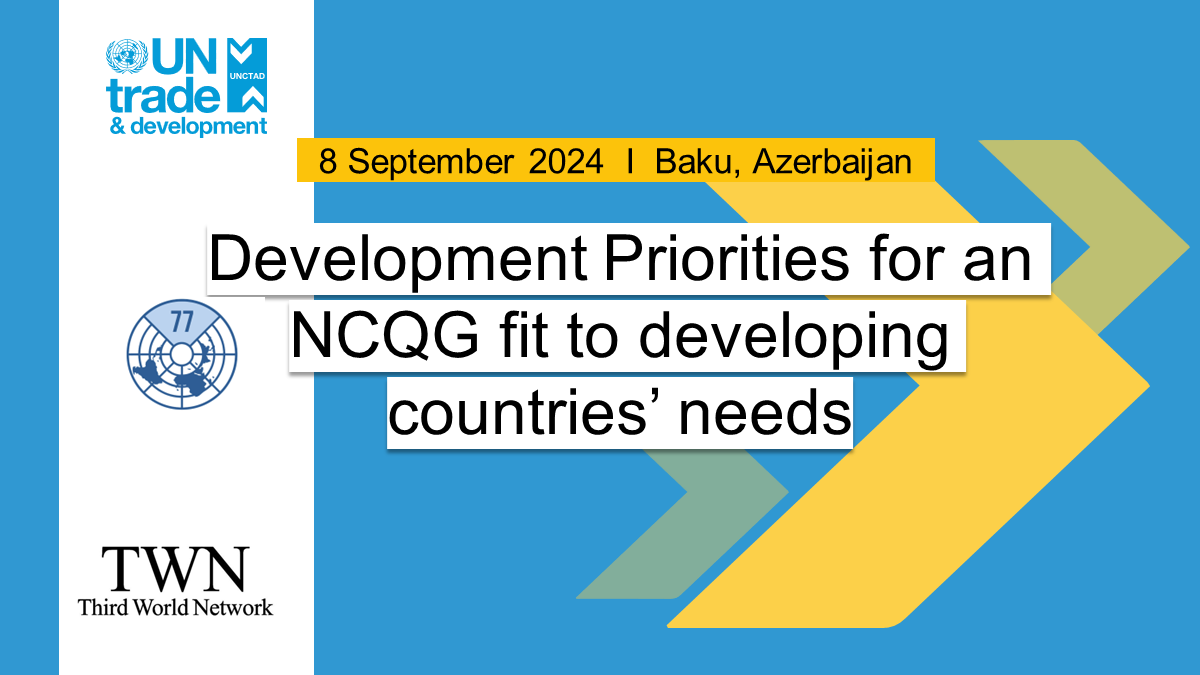 UN trade & development

UNCTAD

8 September 2024 I Baku, Azerbaijan

Development Priorities for an NCQG fit to developing countries' needs

77

TWN
Third World Network